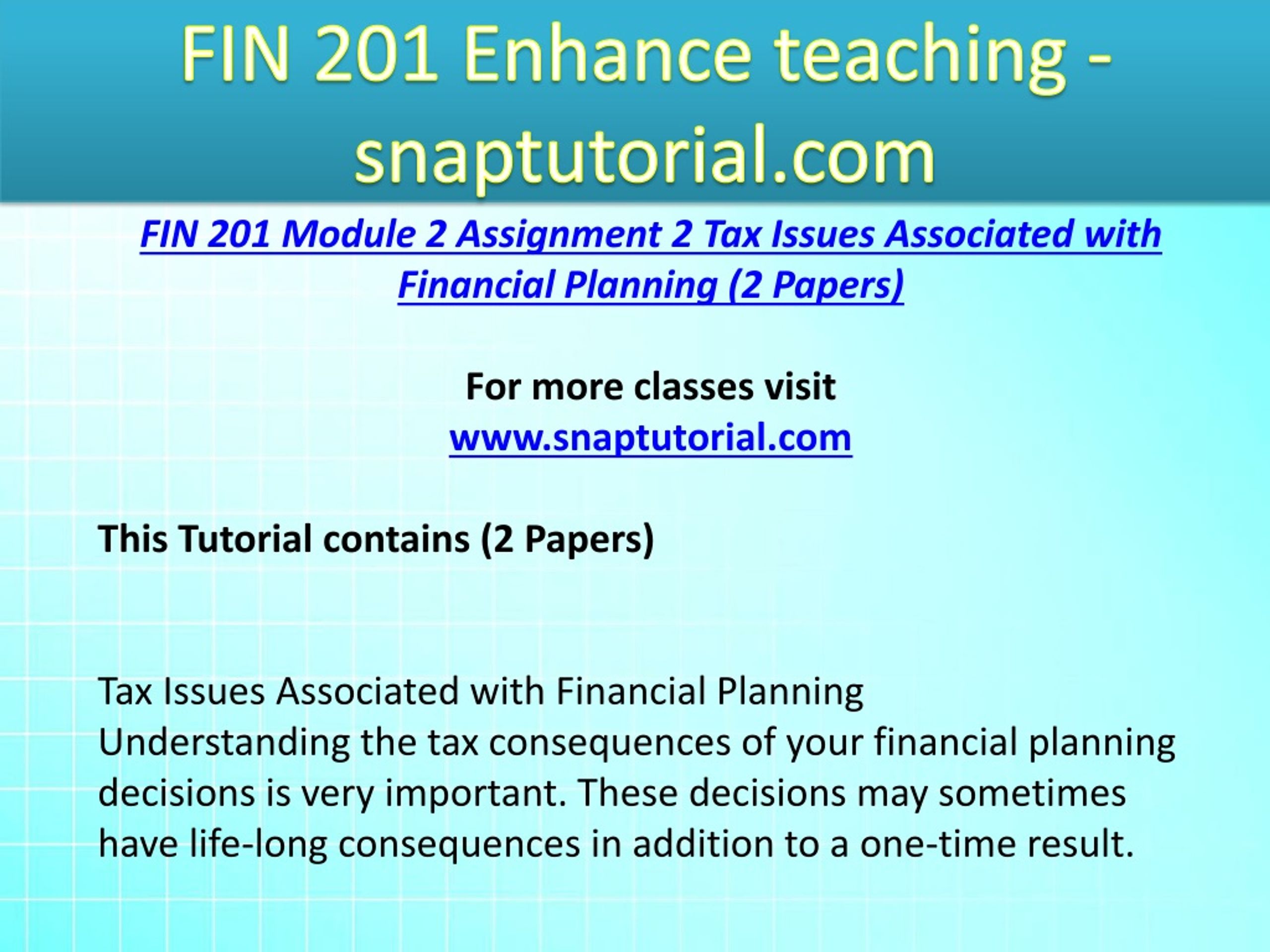 FIN 201 Enhance teaching - snaptutorial.com

FIN 201 Module 2 Assignment 2 Tax Issues Associated with Financial Planning (2 Papers)

For more classes visit
www.snaptutorial.com

This Tutorial contains (2 Papers)

Tax Issues Associated with Financial Planning
Understanding the tax consequences of your financial planning decisions is very important. These decisions may sometimes have life-long consequences in addition to a one-time result.